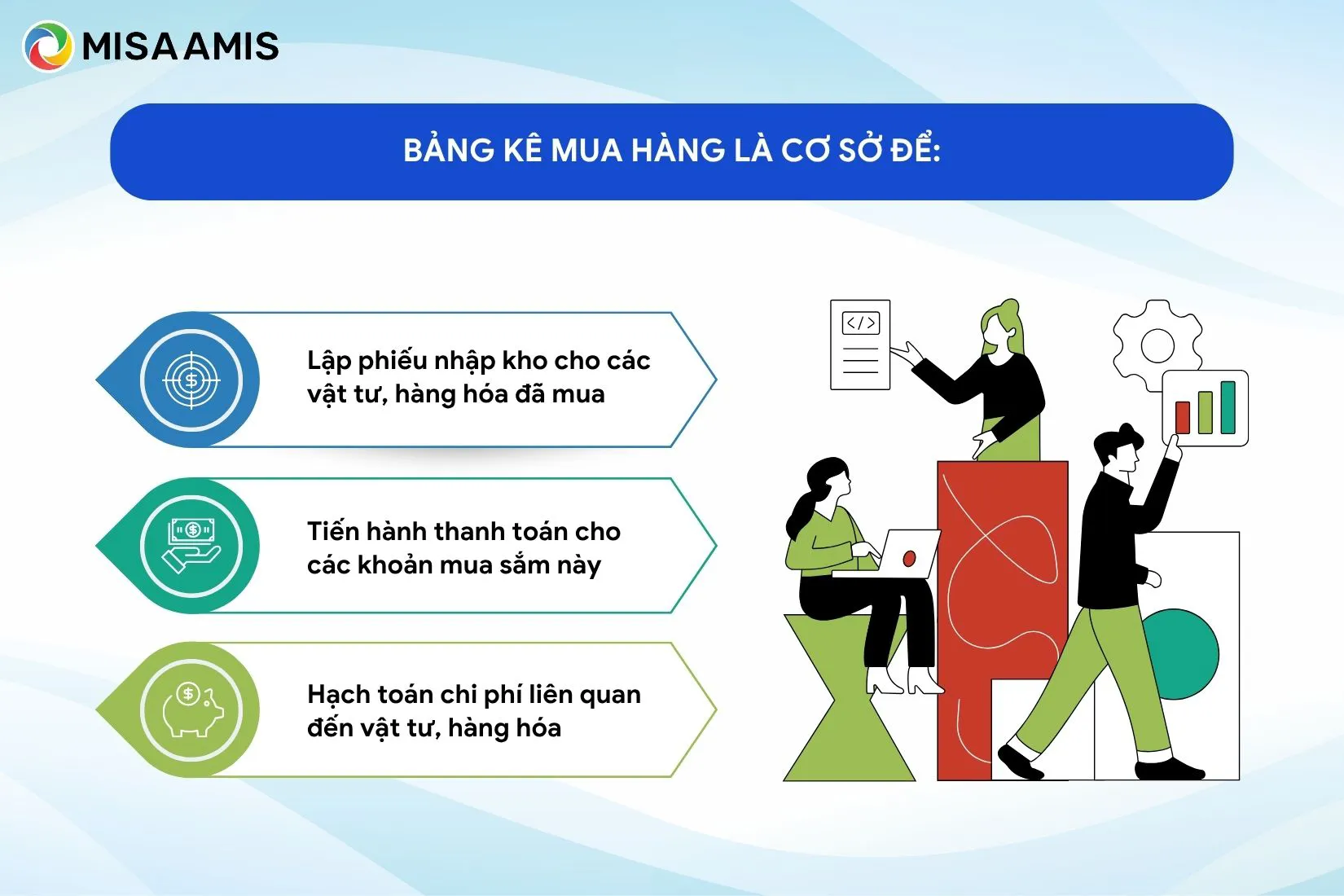 MISA AMIS

BẢNG KÊ MUA HÀNG LÀ CƠ SỞ ĐỂ:

Lập phiếu nhập kho cho các vật tư, hàng hóa đã mua

Tiến hành thanh toán cho các khoản mua sắm này

Hạch toán chi phí liên quan đến vật tư, hàng hóa

</>